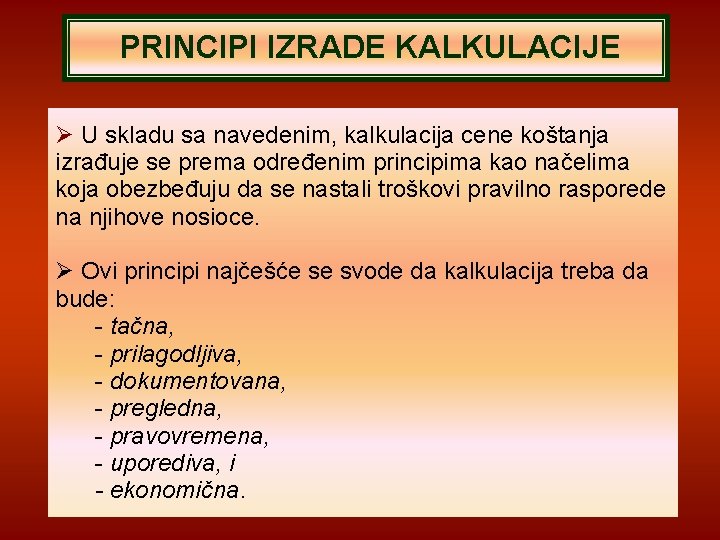 PRINCIPI IZRADE KALKULACIJE

➢ U skladu sa navedenim, kalkulacija cene koštanja izrađuje se prema određenim principima kao načelima koja obezbeđuju da se nastali troškovi pravilno rasporede na njihove nosioce.

➢ Ovi principi najčešće se svode da kalkulacija treba da bude:
- tačna,
- prilagodljiva,
- dokumentovana,
- pregledna,
- pravovremena,
- uporediva, i
- ekonomična.